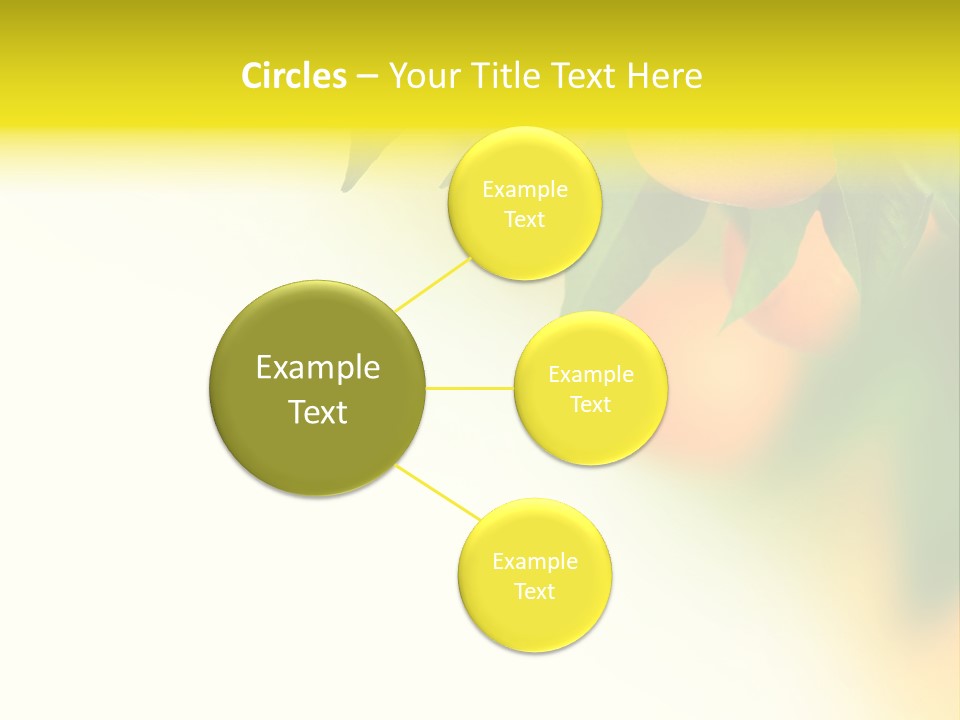 Circles – Your Title Text Here

Example Text

Example Text

Example Text

Example Text